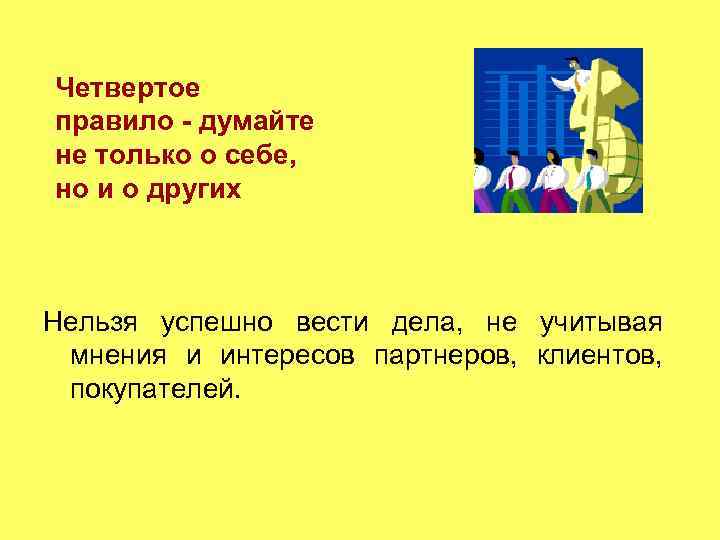 Четвертое правило - думайте не только о себе, но и о других

Нельзя успешно вести дела, не учитывая мнения и интересов партнеров, клиентов, покупателей.